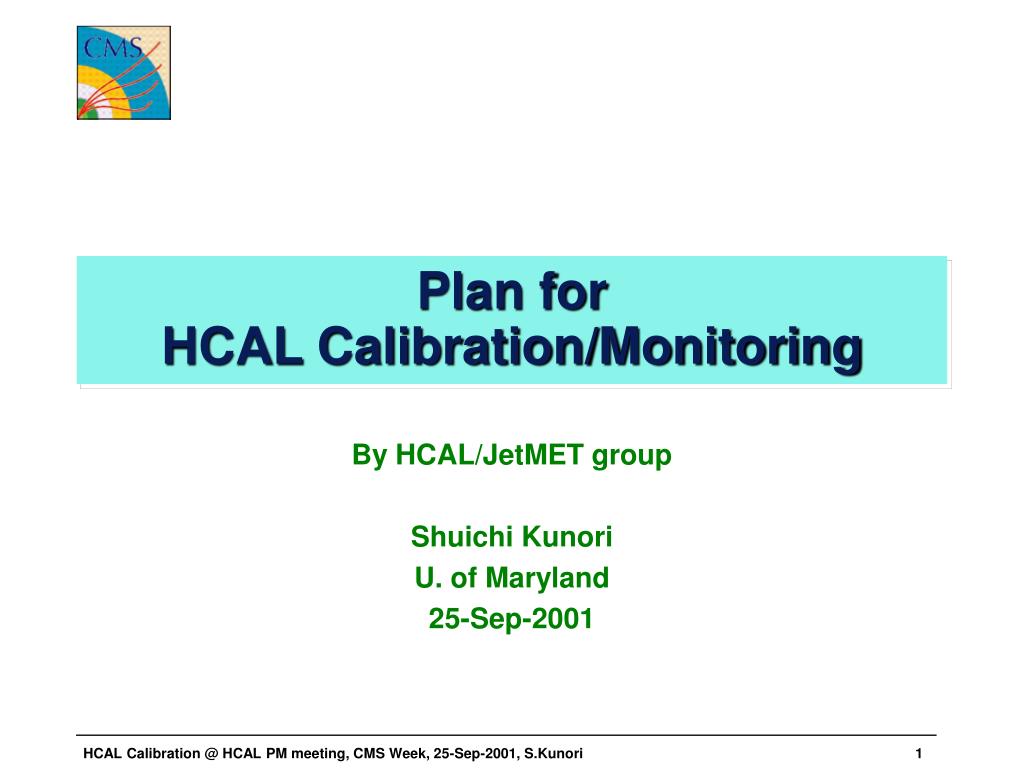 CMS

Plan for
HCAL Calibration/Monitoring

By HCAL/JetMET group

Shuichi Kunori
U. of Maryland
25-Sep-2001

HCAL Calibration @ HCAL PM meeting, CMS Week, 25-Sep-2001, S.Kunori

1